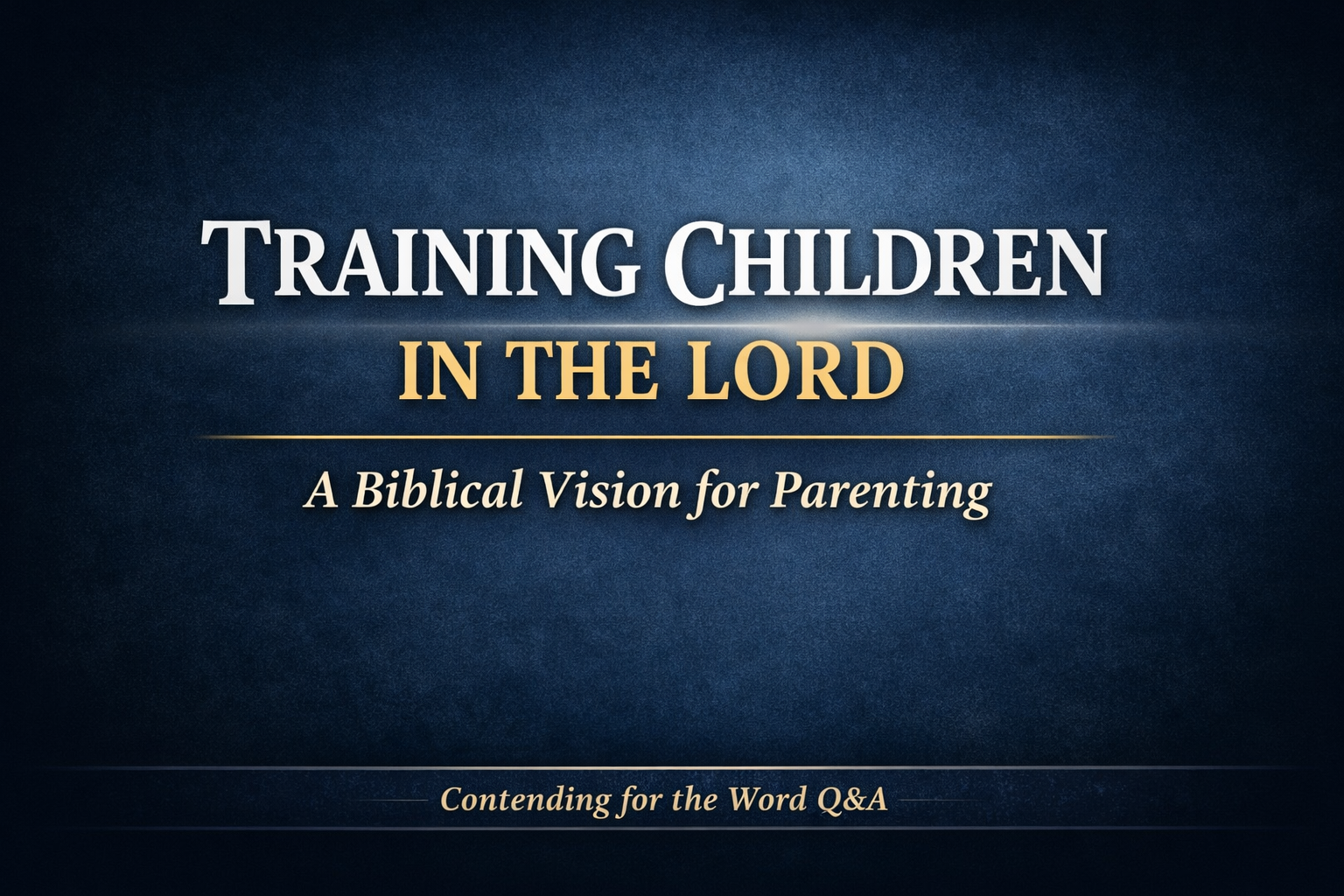 TRAINING CHILDREN
IN THE LORD

A Biblical Vision for Parenting

Contending for the Word Q&A